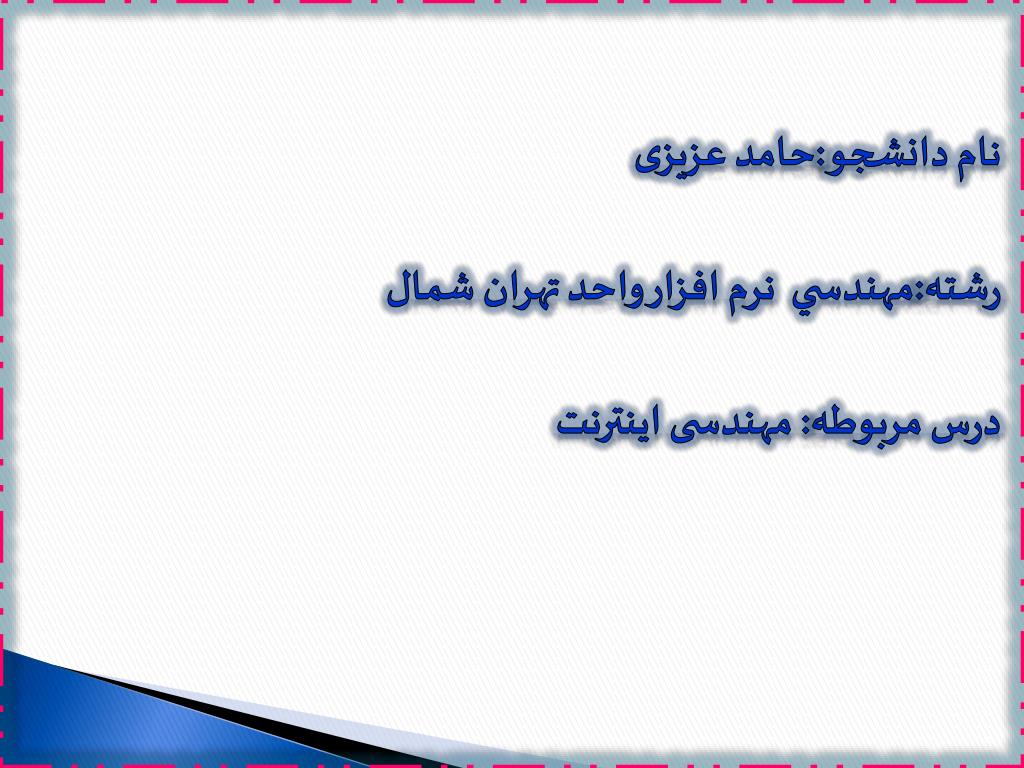 نام دانشجو:حامد عزیزی

رشته:مهندسي نرم افزارواحد تهران شمال

درس مربوطه: مهندسی اینترنت